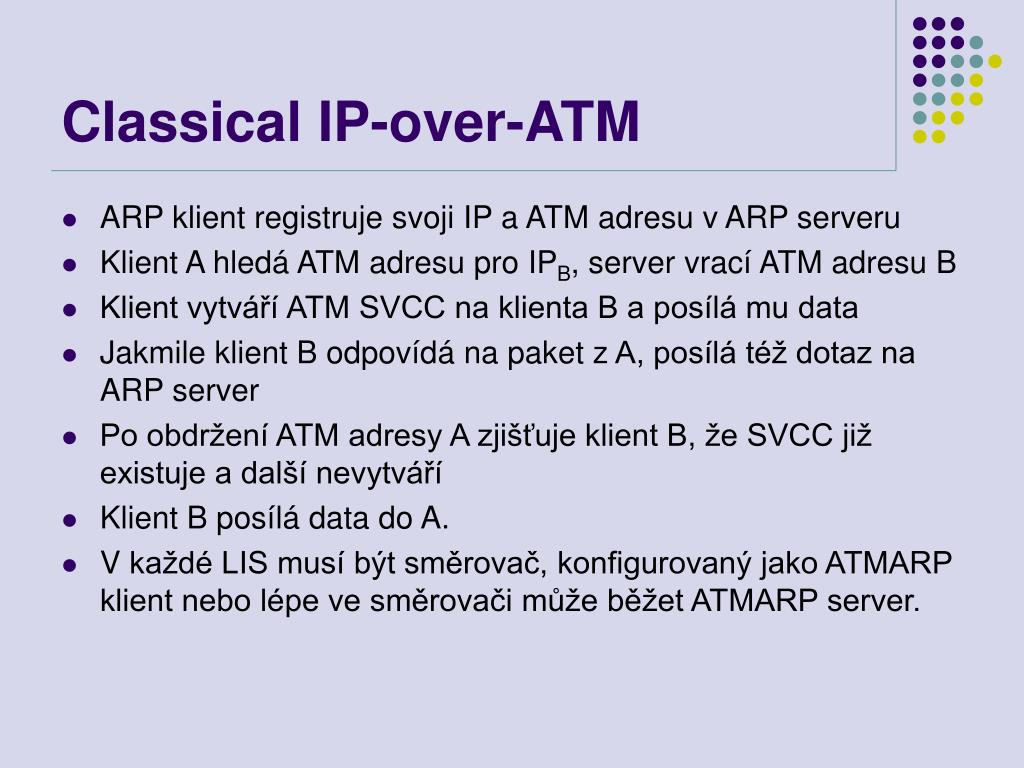 Classical IP-over-ATM

- ARP klient registruje svoji IP a ATM adresu v ARP serveru
- Klient A hledá ATM adresu pro $IP_B$, server vrací ATM adresu B
- Klient vytváří ATM SVCC na klienta B a posílá mu data
- Jakmile klient B odpovídá na paket z A, posílá též dotaz na ARP server
- Po obdržení ATM adresy A zjišťuje klient B, že SVCC již existuje a další nevytváří
- Klient B posílá data do A.
- V každé LIS musí být směrovač, konfigurovaný jako ATMARP klient nebo lépe ve směrovači může běžet ATMARP server.